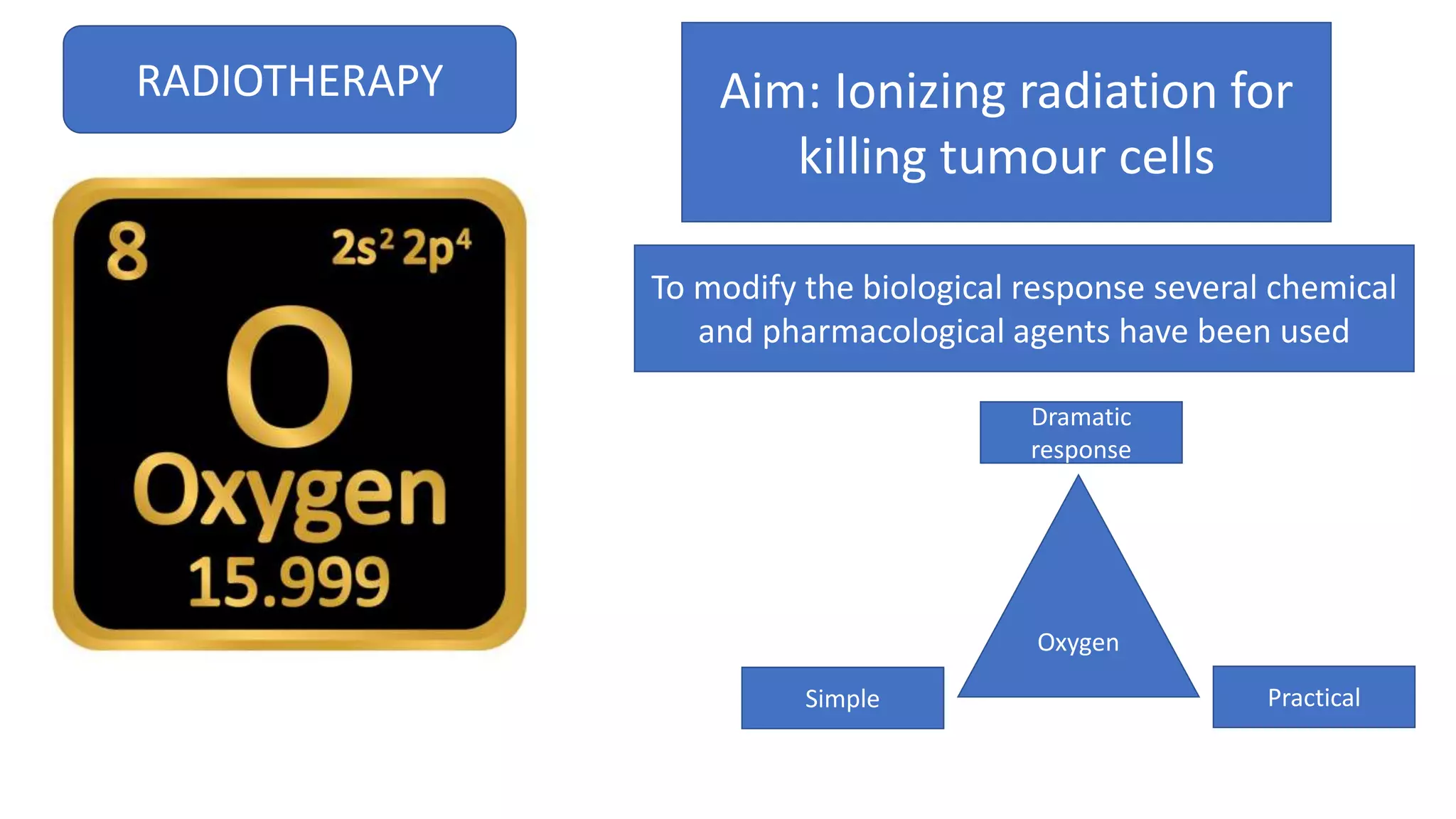 RADIOTHERAPY

8 $2s^2 2p^4$

O

Oxygen

15.999

Aim: Ionizing radiation for killing tumour cells

To modify the biological response several chemical and pharmacological agents have been used

Dramatic response

Oxygen

Simple

Practical